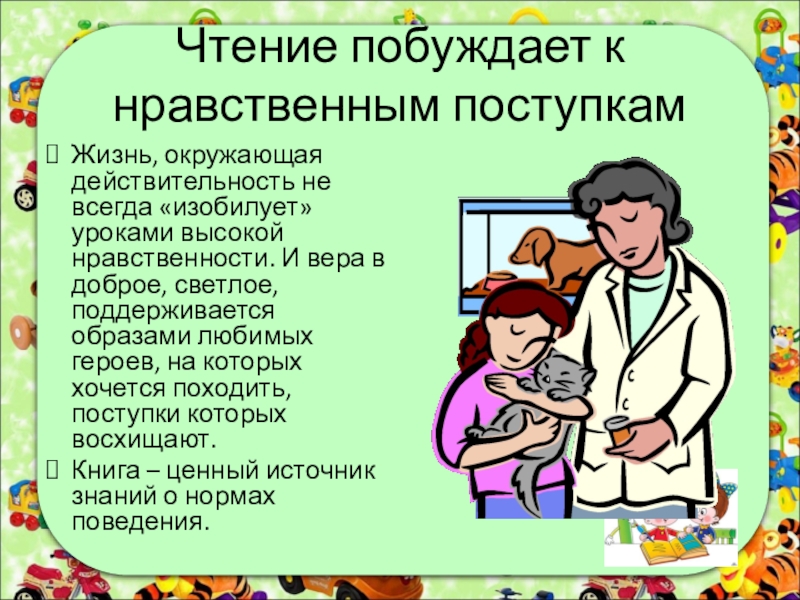 Чтение побуждает к нравственным поступкам

Жизнь, окружающая действительность не всегда «изобилует» уроками высокой нравственности. И вера в доброе, светлое, поддерживается образами любимых героев, на которых хочется походить, поступки которых восхищают.

Книга – ценный источник знаний о нормах поведения.